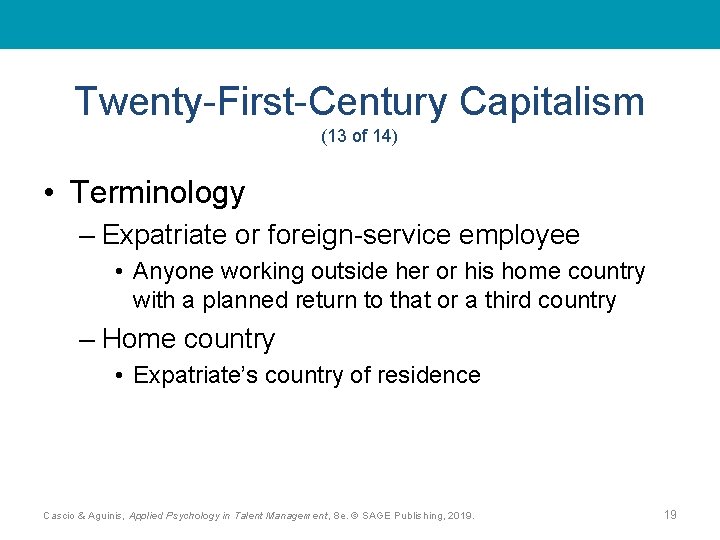 Twenty-First-Century Capitalism
(13 of 14)

• Terminology
– Expatriate or foreign-service employee
• Anyone working outside her or his home country with a planned return to that or a third country
– Home country
• Expatriate's country of residence

Cascio & Aguinis, Applied Psychology in Talent Management, 8e. © SAGE Publishing, 2019.

19